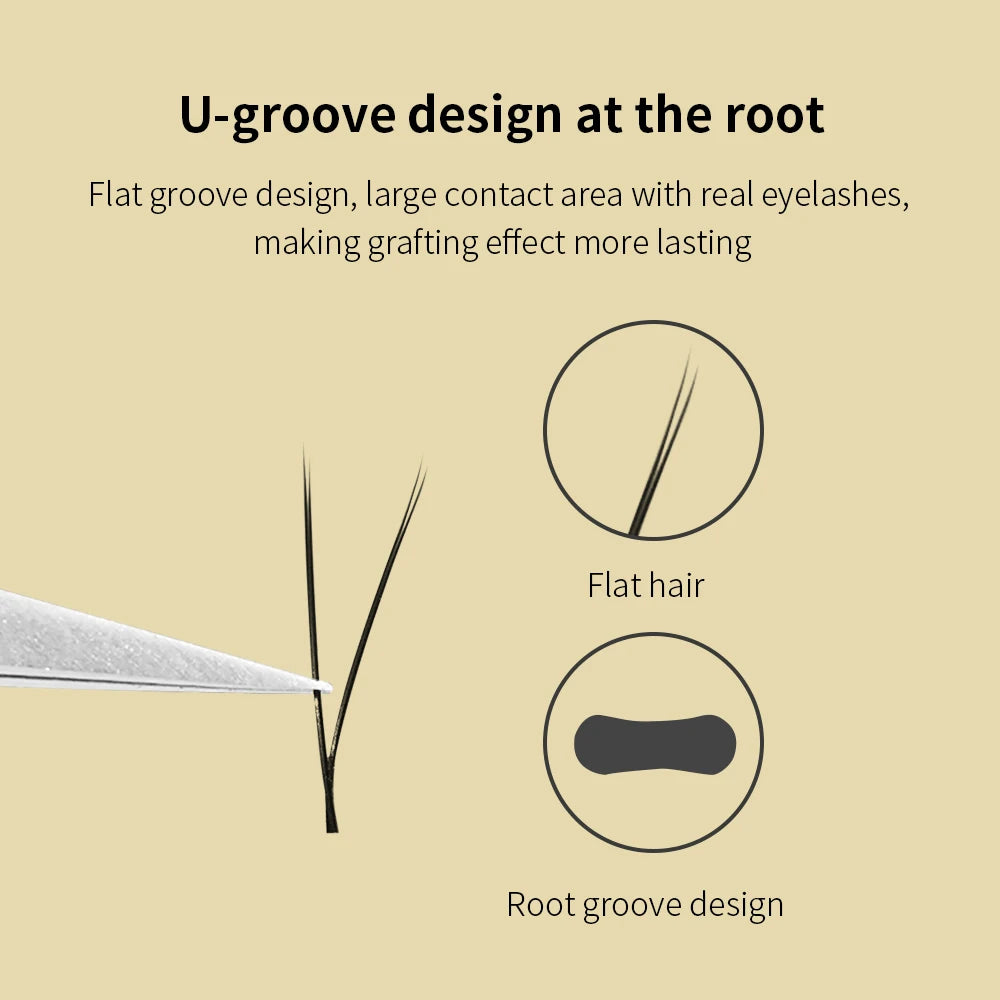 U-groove design at the root

Flat groove design, large contact area with real eyelashes, making grafting effect more lasting

Flat hair

Root groove design